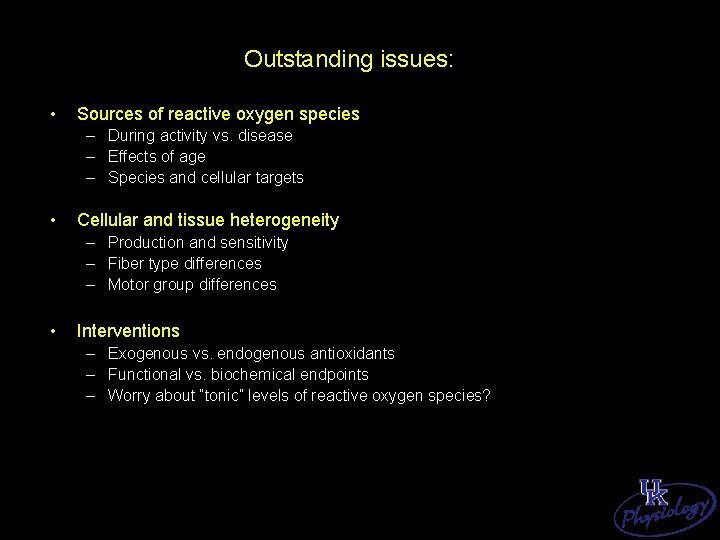 Outstanding issues:

• Sources of reactive oxygen species
– During activity vs. disease
– Effects of age
– Species and cellular targets

• Cellular and tissue heterogeneity
– Production and sensitivity
– Fiber type differences
– Motor group differences

• Interventions
– Exogenous vs. endogenous antioxidants
– Functional vs. biochemical endpoints
– Worry about "tonic" levels of reactive oxygen species?

UK
Physiology